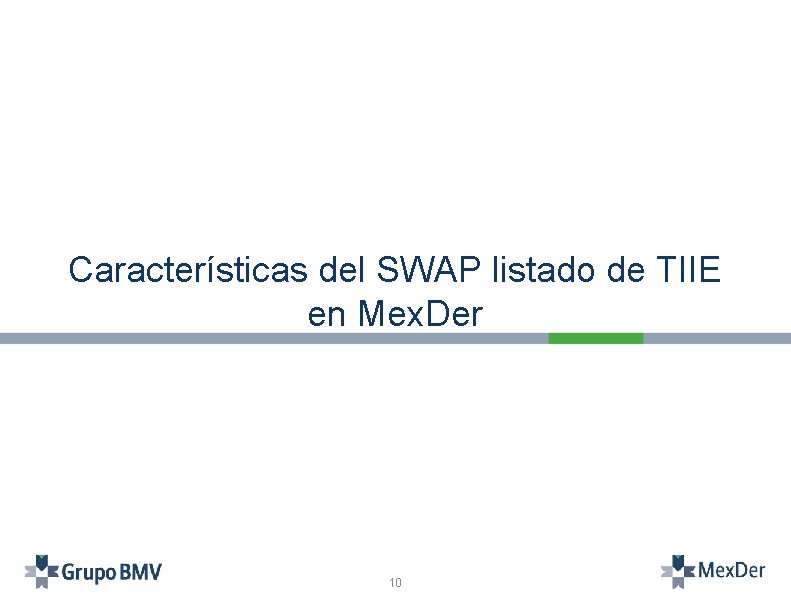 Características del SWAP listado de TIIE en MexDer

Grupo BMV

10

MexDer